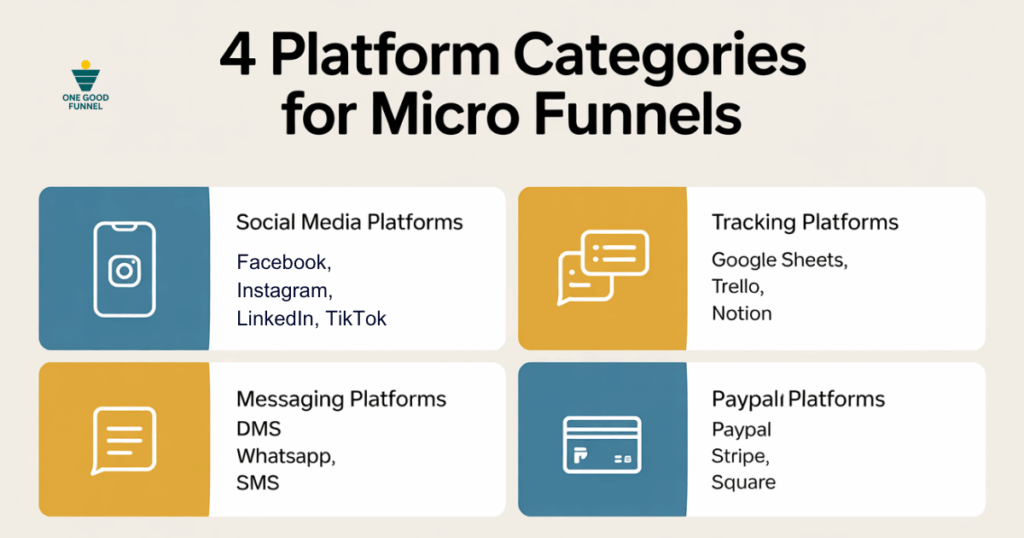 ONE GOOD FUNNEL

4 Platform Categories for Micro Funnels

Social Media Platforms
Facebook,
Instagram,
LinkedIn, TikTok

Tracking Platforms
Google Sheets,
Trello,
Notion

Messaging Platforms
DMS
Whatsapp,
SMS

Paypalı Platforms
Paypal
Stripe,
Square